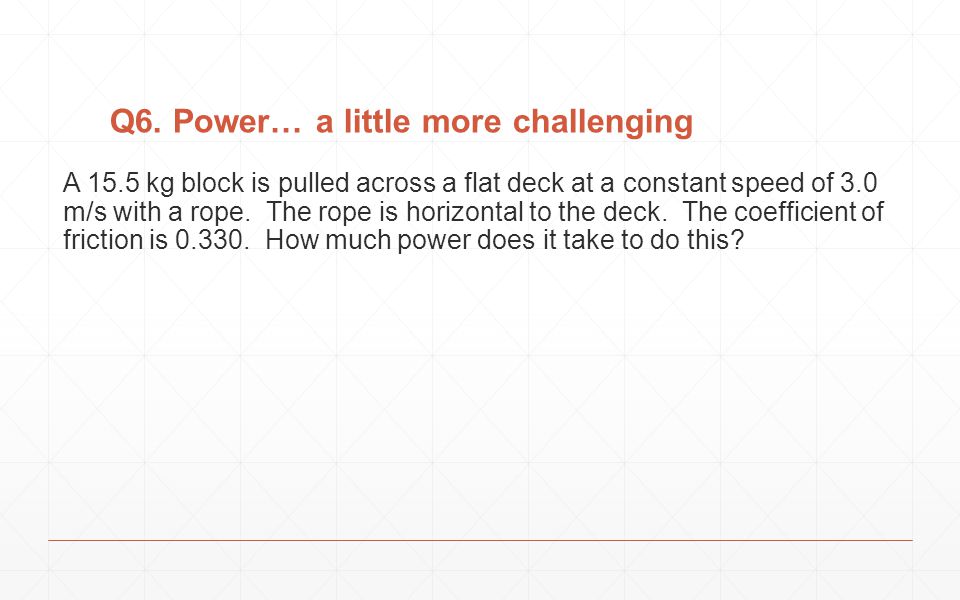 Q6. Power… a little more challenging

A 15.5 kg block is pulled across a flat deck at a constant speed of 3.0 m/s with a rope. The rope is horizontal to the deck. The coefficient of friction is 0.330. How much power does it take to do this?